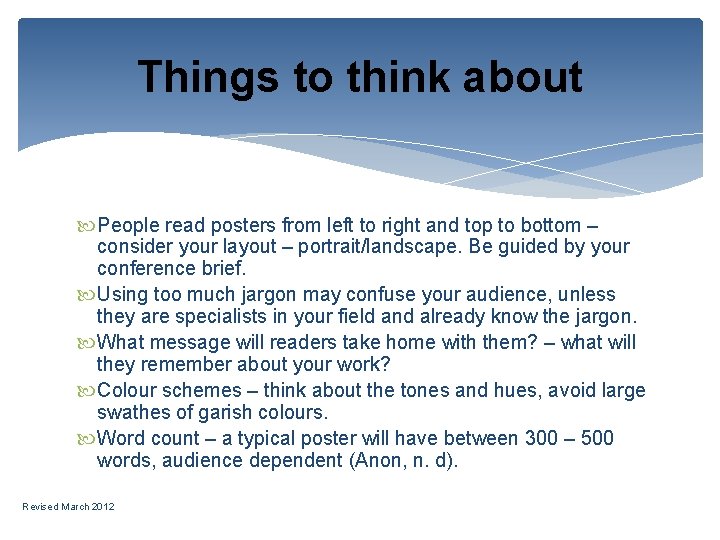 Things to think about

People read posters from left to right and top to bottom – consider your layout – portrait/landscape. Be guided by your conference brief.

Using too much jargon may confuse your audience, unless they are specialists in your field and already know the jargon.

What message will readers take home with them? – what will they remember about your work?

Colour schemes – think about the tones and hues, avoid large swathes of garish colours.

Word count – a typical poster will have between 300 – 500 words, audience dependent (Anon, n. d).

Revised March 2012